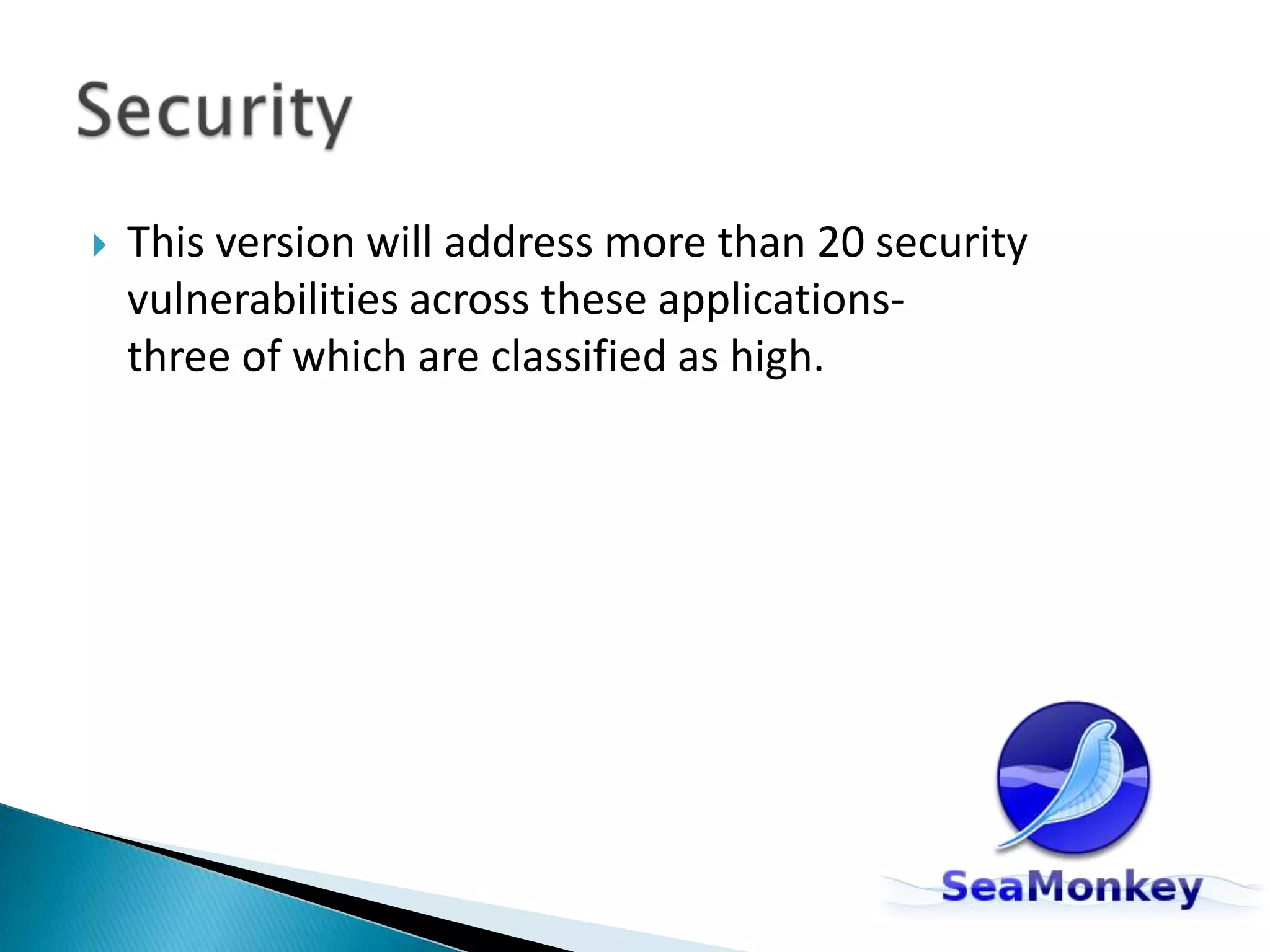 Security

This version will address more than 20 security vulnerabilities across these applications- three of which are classified as high.

SeaMonkey